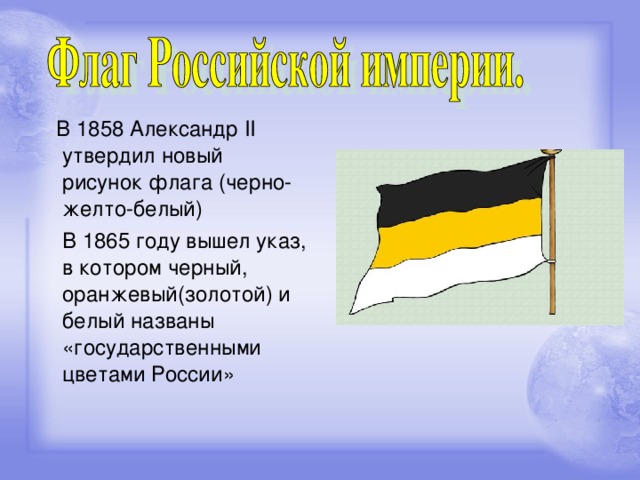 Флаг Российской империи.

В 1858 Александр II утвердил новый рисунок флага (черно-желто-белый)

В 1865 году вышел указ, в котором черный, оранжевый(золотой) и белый названы «государственными цветами России»